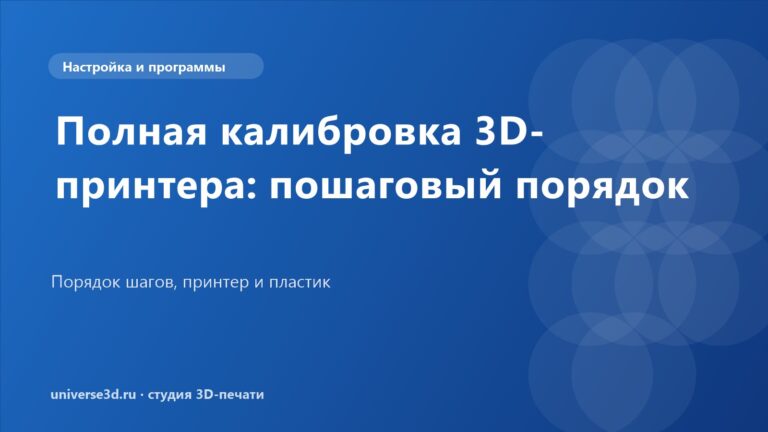 Настройка и программы

Полная калибровка 3D-принтера: пошаговый порядок

Порядок шагов, принтер и пластик

universe3d.ru · студия 3D-печати